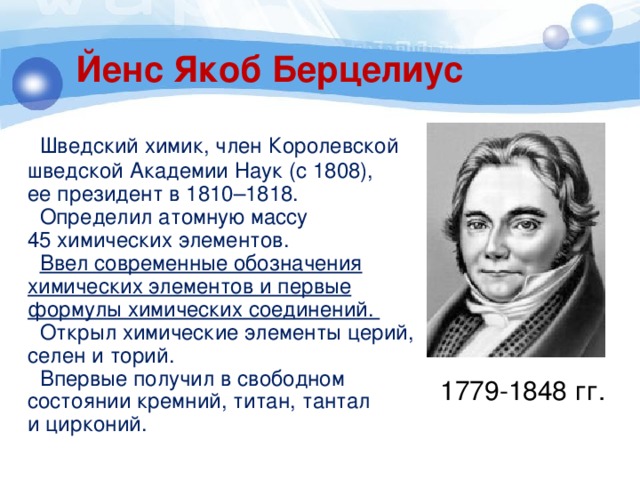 Йенс Якоб Берцелиус

Шведский химик, член Королевской шведской Академии Наук (с 1808), ее президент в 1810–1818.

Определил атомную массу 45 химических элементов.

Ввел современные обозначения химических элементов и первые формулы химических соединений.

Открыл химические элементы церий, селен и торий.

Впервые получил в свободном состоянии кремний, титан, тантал и цирконий.

1779-1848 гг.